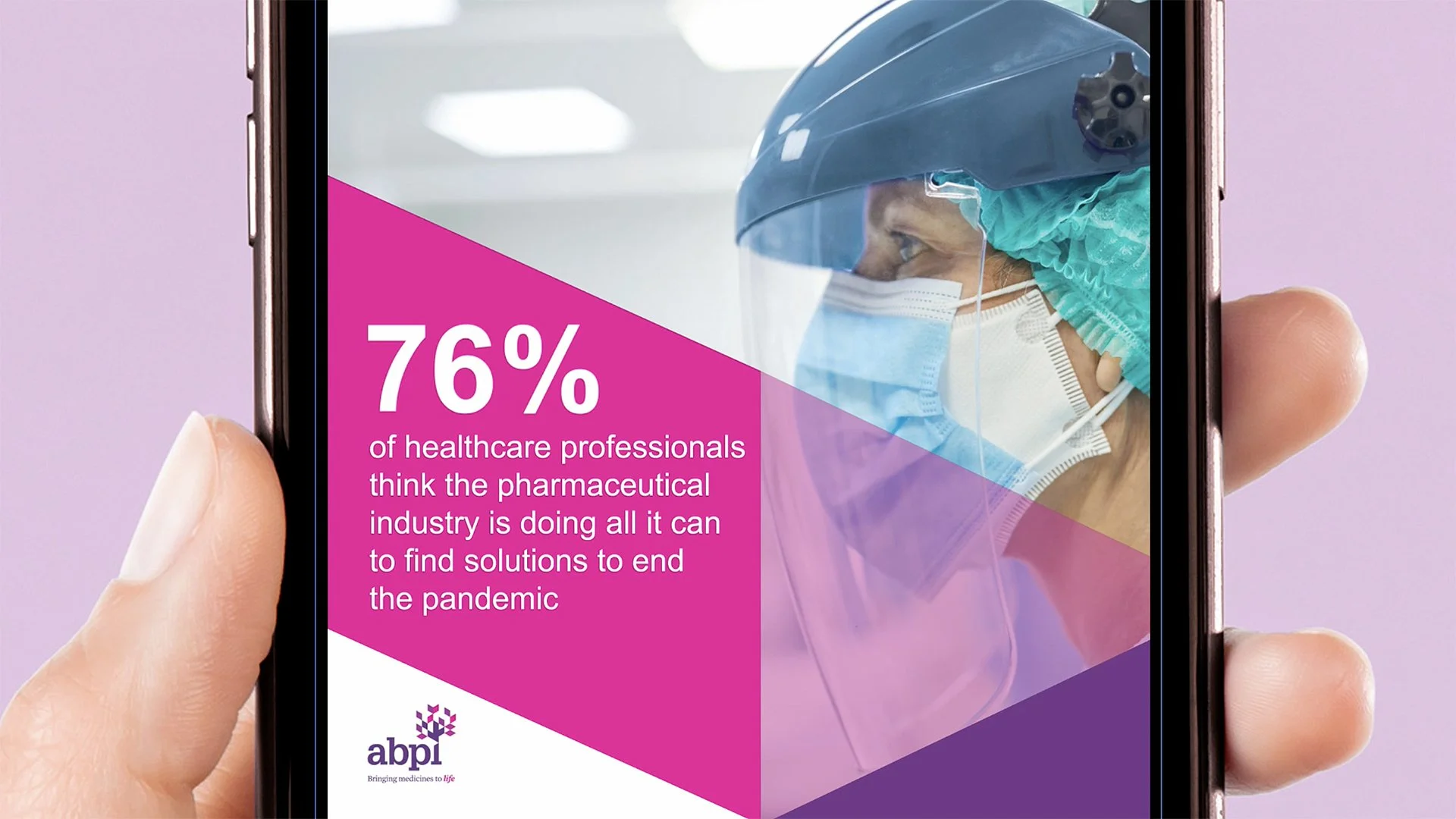 76%
of healthcare professionals think the pharmaceutical industry is doing all it can to find solutions to end the pandemic

abpi
Bringing medicines to life